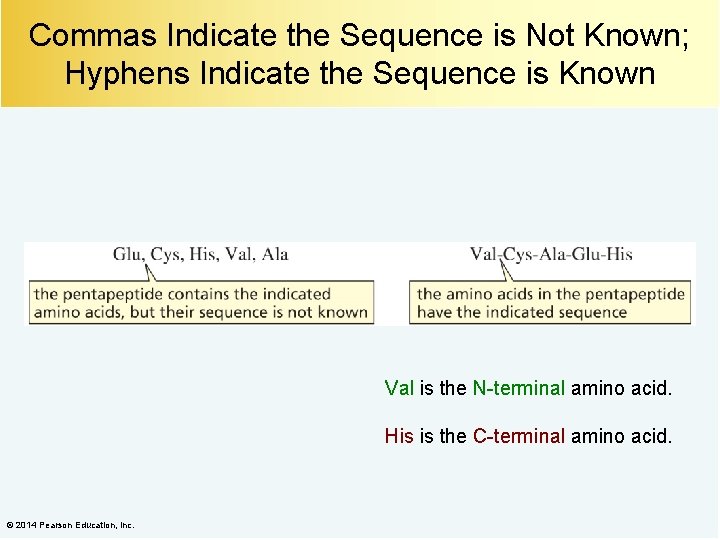 Commas Indicate the Sequence is Not Known; Hyphens Indicate the Sequence is Known

Glu, Cys, His, Val, Ala

the pentapeptide contains the indicated amino acids, but their sequence is not known

Val-Cys-Ala-Glu-His

the amino acids in the pentapeptide have the indicated sequence

Val is the N-terminal amino acid.

His is the C-terminal amino acid.

© 2014 Pearson Education, Inc.